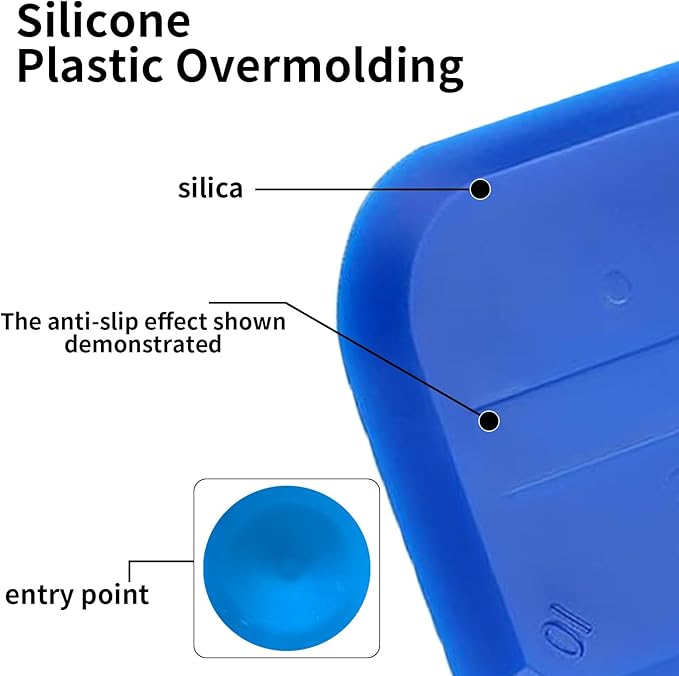 Silicone
Plastic Overmolding

silica

The anti-slip effect shown demonstrated

entry point

10